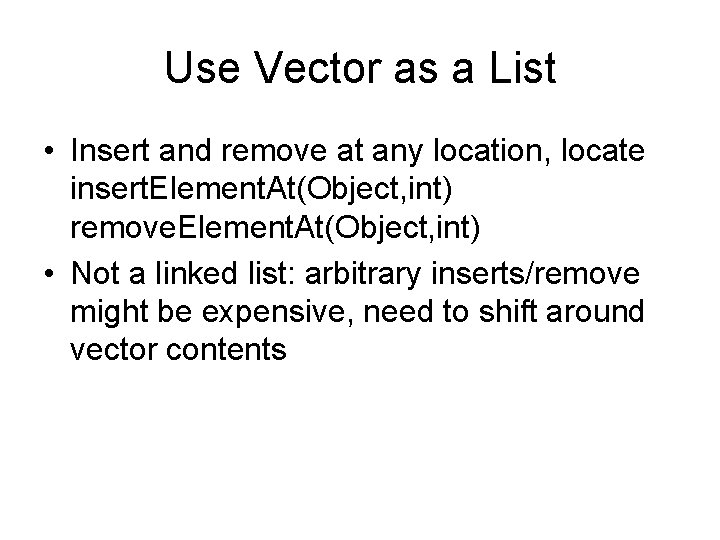 Use Vector as a List

• Insert and remove at any location, locate
insertElementAt(Object,int)
removeElementAt(Object,int)

• Not a linked list: arbitrary inserts/remove might be expensive, need to shift around vector contents